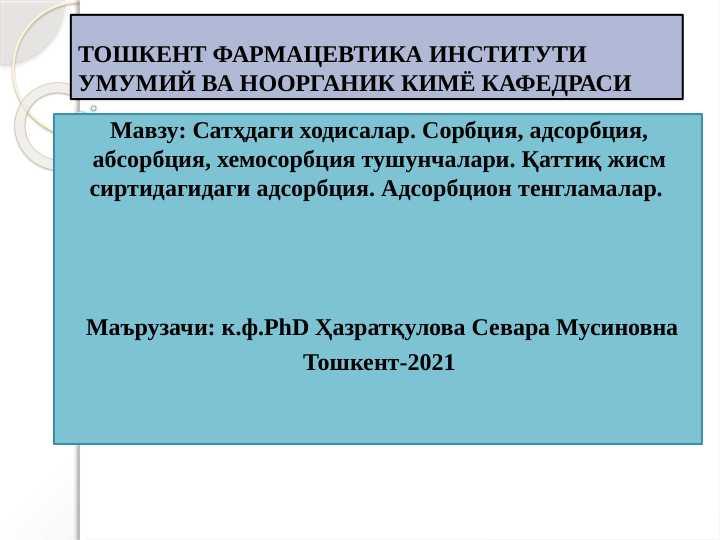 ТОШКЕНТ ФАРМАЦЕВТИКА ИНСТИТУТИ УМУМИЙ ВА НООРГАНИК КИМЁ КАФЕДРАСИ

Мавзу: Сатҳдаги ходисалар. Сорбция, адсорбция, абсорбция, хемосорбция тушунчалари. Қаттиқ жисм сиртидагидаги адсорбция. Адсорбцион тенгламалар.

Маърузачи: к.ф.PhD Ҳазратқулова Севара Мусиновна

Тошкент-2021